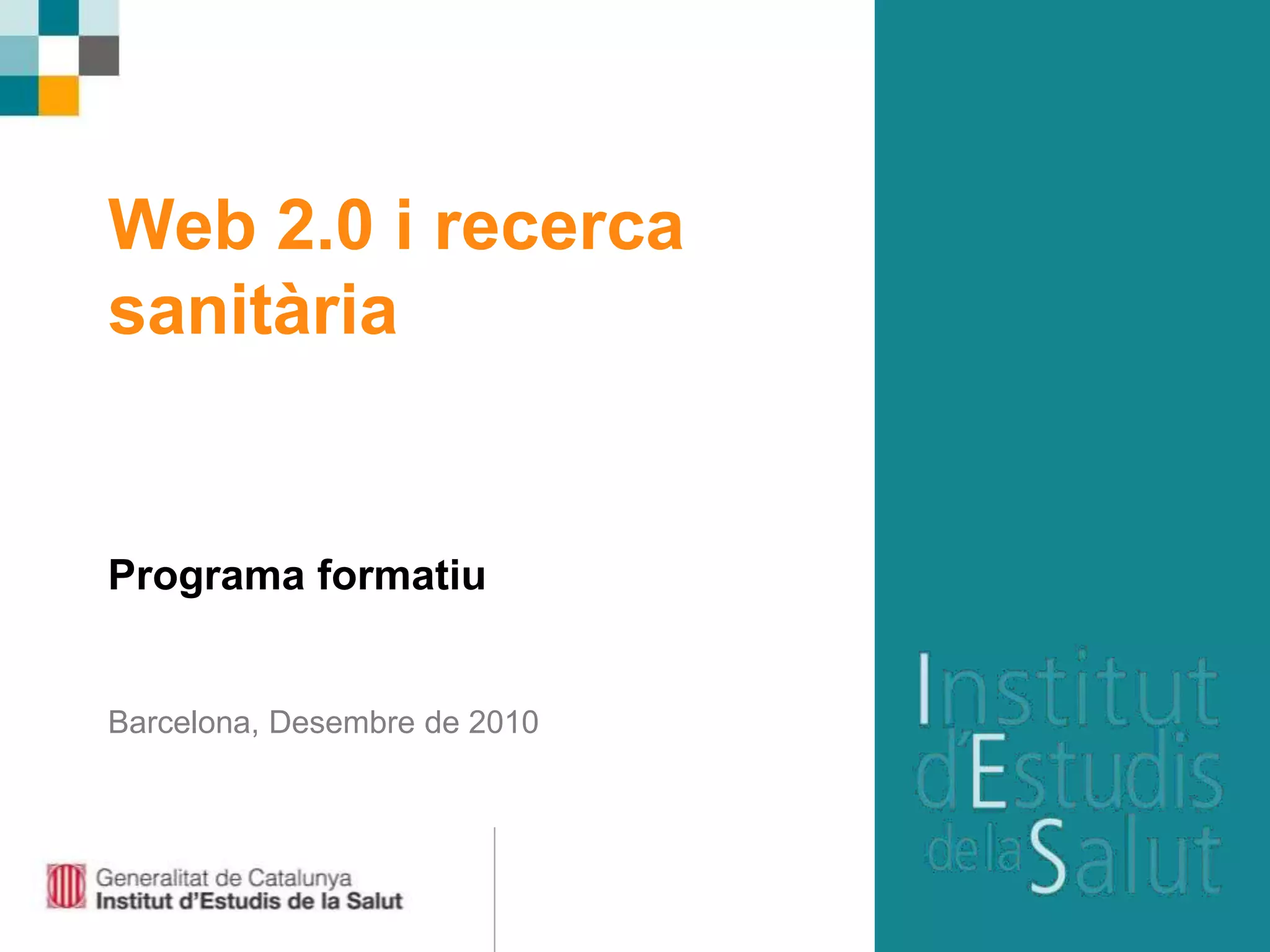 Web 2.0 i recerca sanitària

Programa formatiu

Barcelona, Desembre de 2010

Generalitat de Catalunya
Institut d'Estudis de la Salut

Institut d'Estudis de la Salut